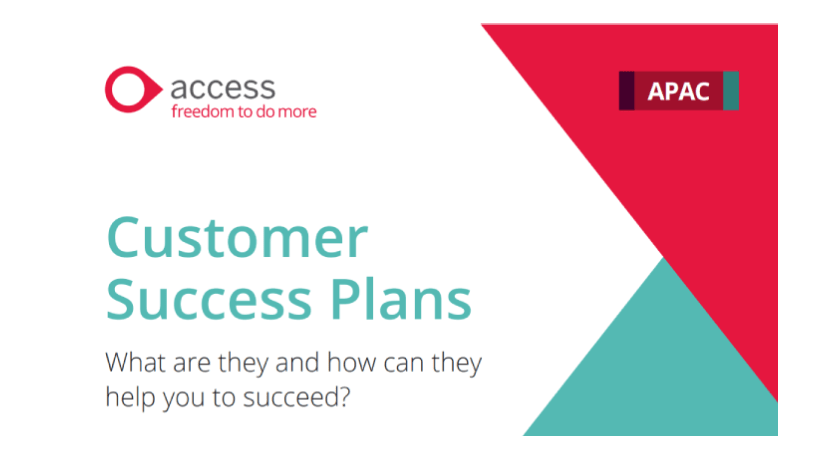 access
freedom to do more

APAC

Customer Success Plans

What are they and how can they help you to succeed?